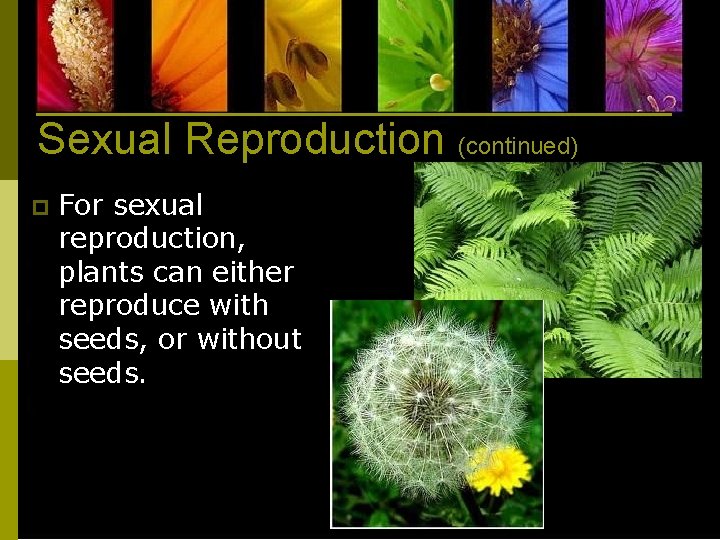 Sexual Reproduction (continued)

For sexual reproduction, plants can either reproduce with seeds, or without seeds.